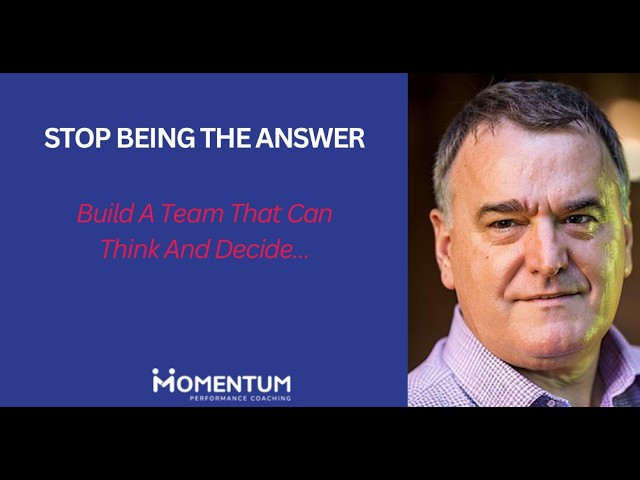 STOP BEING THE ANSWER

Build A Team That Can Think And Decide...

MOMENTUM
PERFORMANCE COACHING